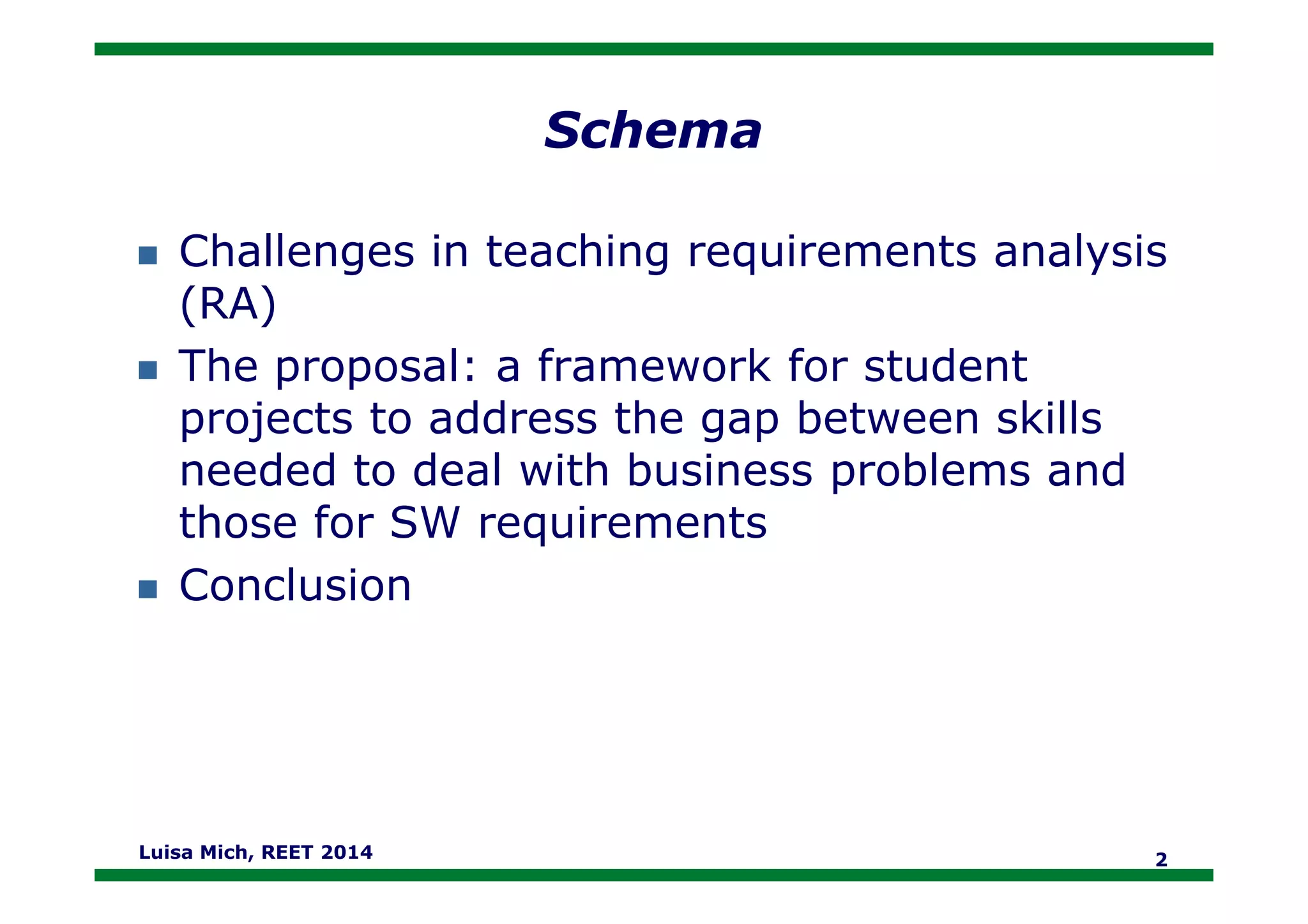 Schema

- Challenges in teaching requirements analysis (RA)
- The proposal: a framework for student projects to address the gap between skills needed to deal with business problems and those for SW requirements
- Conclusion

Luisa Mich, REET 2014

2